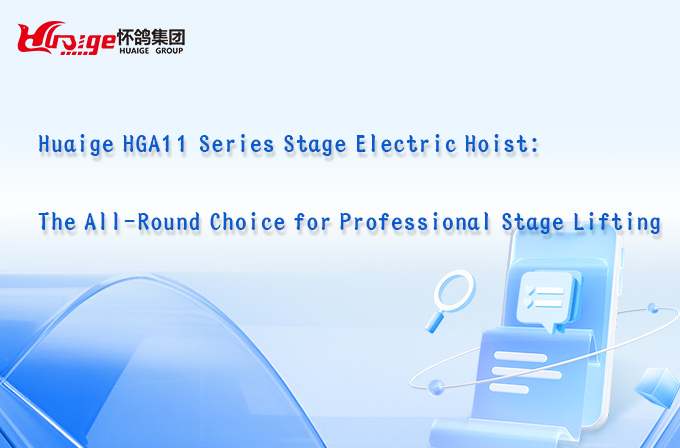 Huaige 怀鸽集团 HUAIGE GROUP

Huaige HGA11 Series Stage Electric Hoist:

The All-Round Choice for Professional Stage Lifting